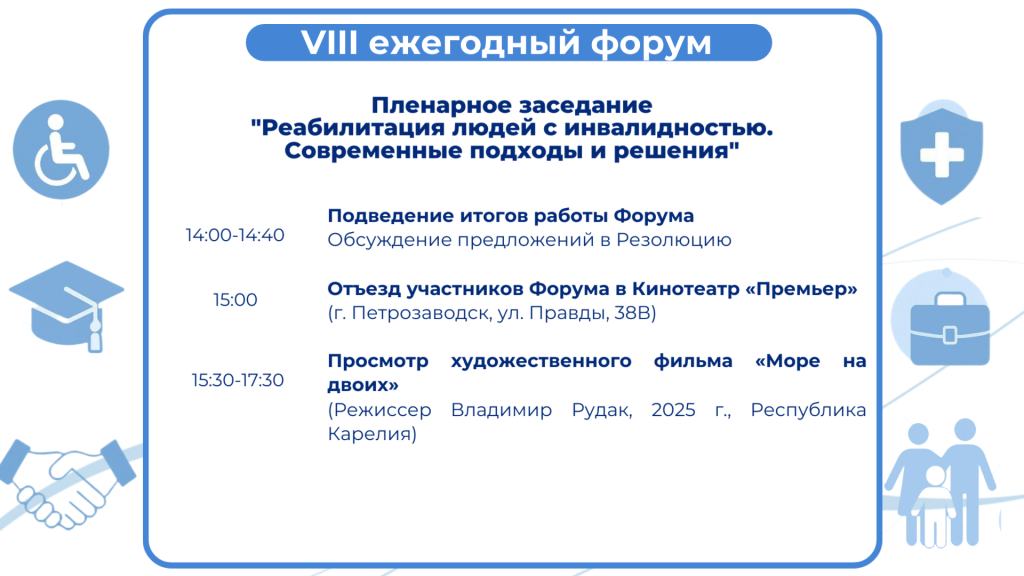 VIII ежегодный форум

Пленарное заседание
"Реабилитация людей с инвалидностью. Современные подходы и решения"

14:00-14:40

Подведение итогов работы Форума
Обсуждение предложений в Резолюцию

15:00

Отъезд участников Форума в Кинотеатр «Премьер»
(г. Петрозаводск, ул. Правды, 38В)

15:30-17:30

Просмотр художественного фильма «Море на двоих»
(Режиссер Владимир Рудак, 2025 г., Республика Карелия)